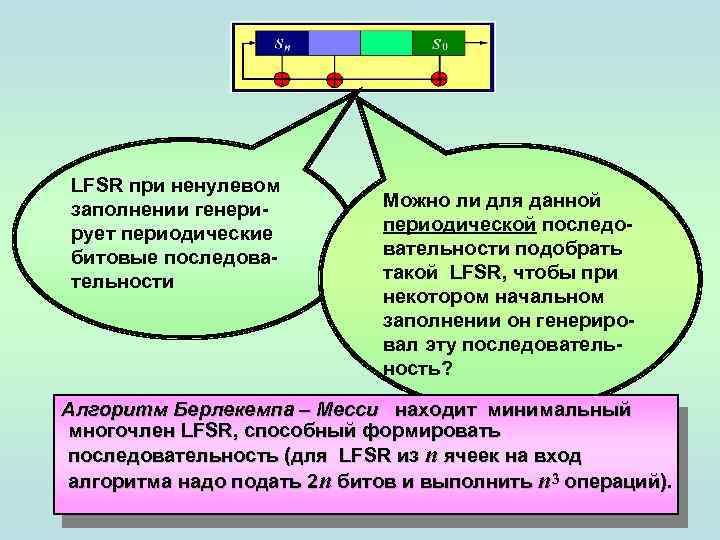 $s_n$

$s_0$

LFSR при ненулевом заполнении генерирует периодические битовые последовательности

Можно ли для данной периодической последовательности подобрать такой LFSR, чтобы при некотором начальном заполнении он генерировал эту последовательность?

Алгоритм Берлекемпа – Месси находит минимальный многочлен LFSR, способный формировать последовательность (для LFSR из $n$ ячеек на вход алгоритма надо подать $2n$ битов и выполнить $n^3$ операций).